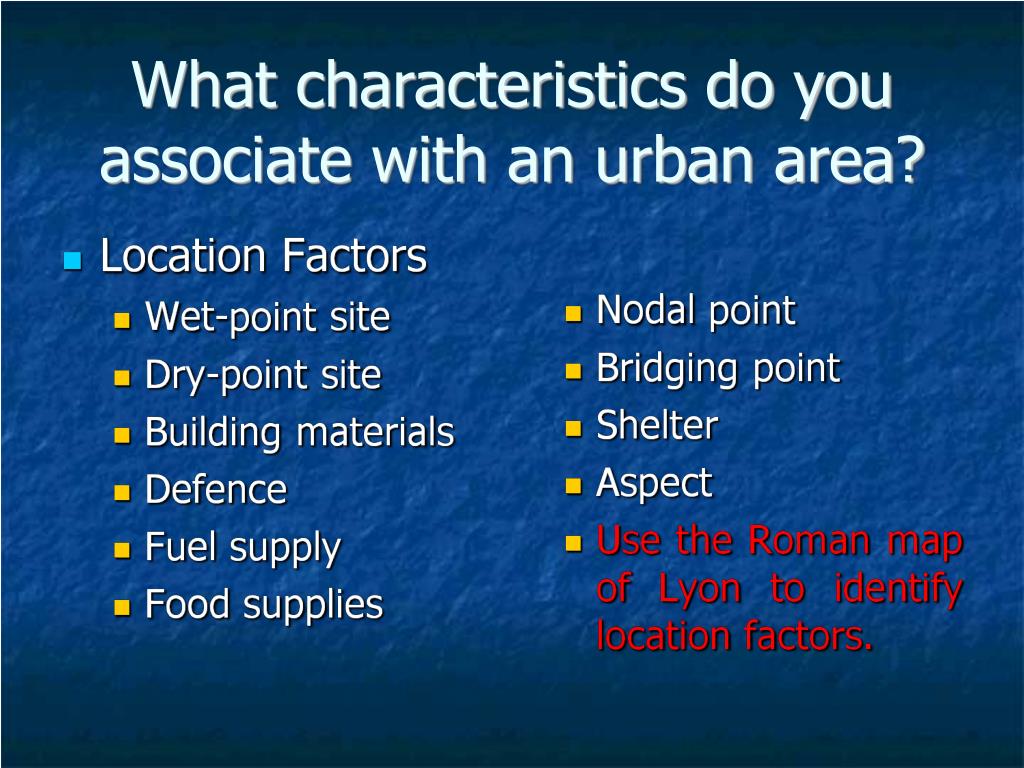 What characteristics do you associate with an urban area?

Location Factors

Wet-point site
Dry-point site
Building materials
Defence
Fuel supply
Food supplies

Nodal point
Bridging point
Shelter
Aspect
Use the Roman map of Lyon to identify location factors.